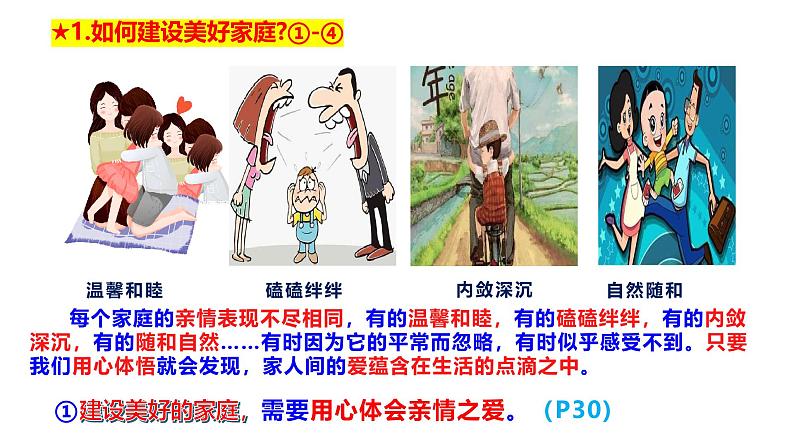 ★1.如何建设美好家庭?①-④

年

温馨和睦

磕磕绊绊

内敛深沉

自然随和

每个家庭的亲情表现不尽相同，有的温馨和睦，有的磕磕绊绊，有的内敛深沉，有的随和自然……有时因为它的平常而忽略，有时似乎感受不到。只要我们用心体悟就会发现，家人间的爱蕴含在生活的点滴之中。

①建设美好的家庭，需要用心体会亲情之爱。（P30）